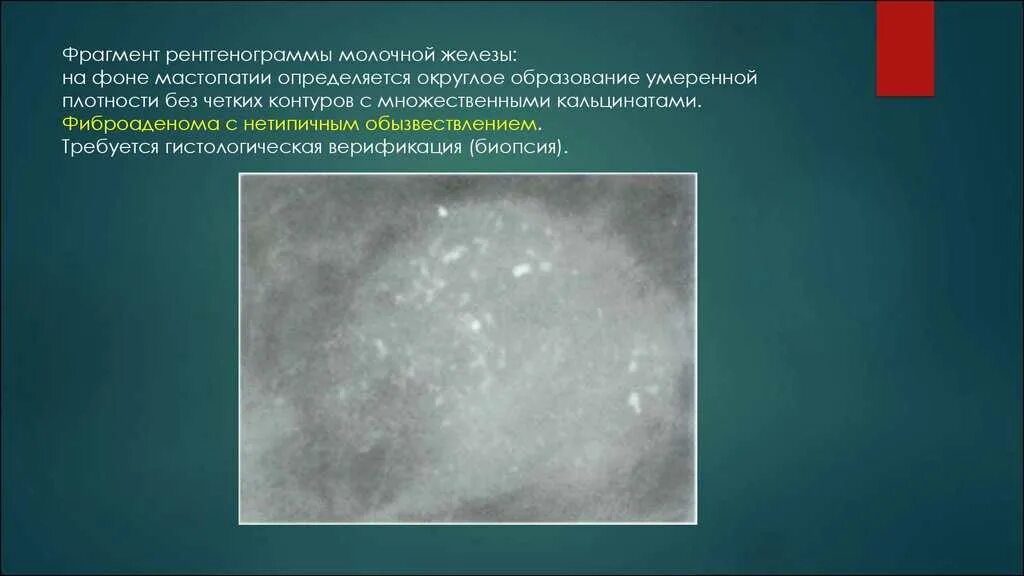 Фрагмент рентгенограммы молочной железы:
на фоне мастопатии определяется округлое образование умеренной плотности без четких контуров с множественными кальцинатами.
Фиброаденома с нетипичным обызвествлением.
Требуется гистологическая верификация (биопсия).